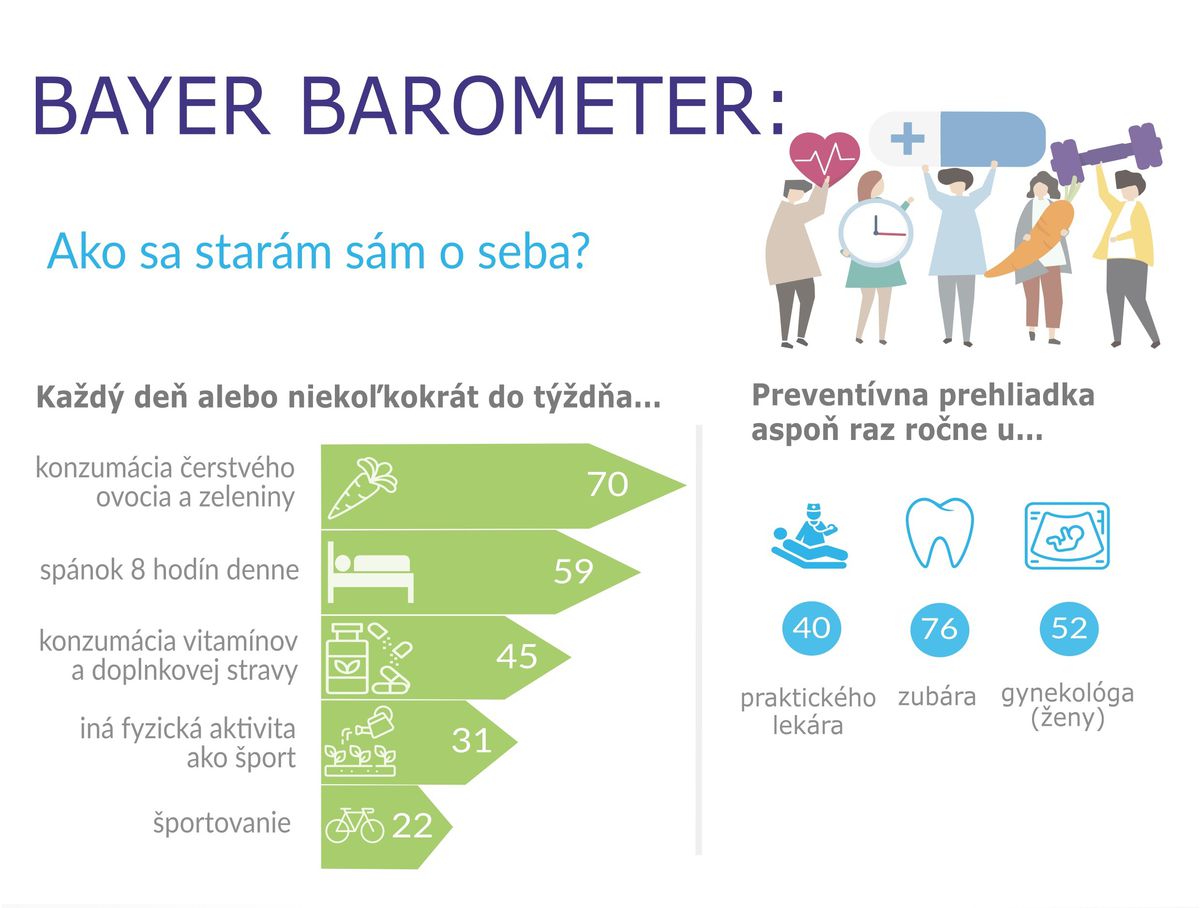 BAYER BAROMETER:

Ako sa starám sám o seba?

Každý deň alebo niekoľkokrát do týždňa...

konzumácia čerstvého ovocia a zeleniny 70

spánok 8 hodín denne 59

konzumácia vitamínov a doplnkovej stravy 45

iná fyzická aktivita ako šport 31

športovanie 22

Preventívna prehliadka aspoň raz ročne u...

40 praktického lekára

76 zubára

52 gynekológa (ženy)